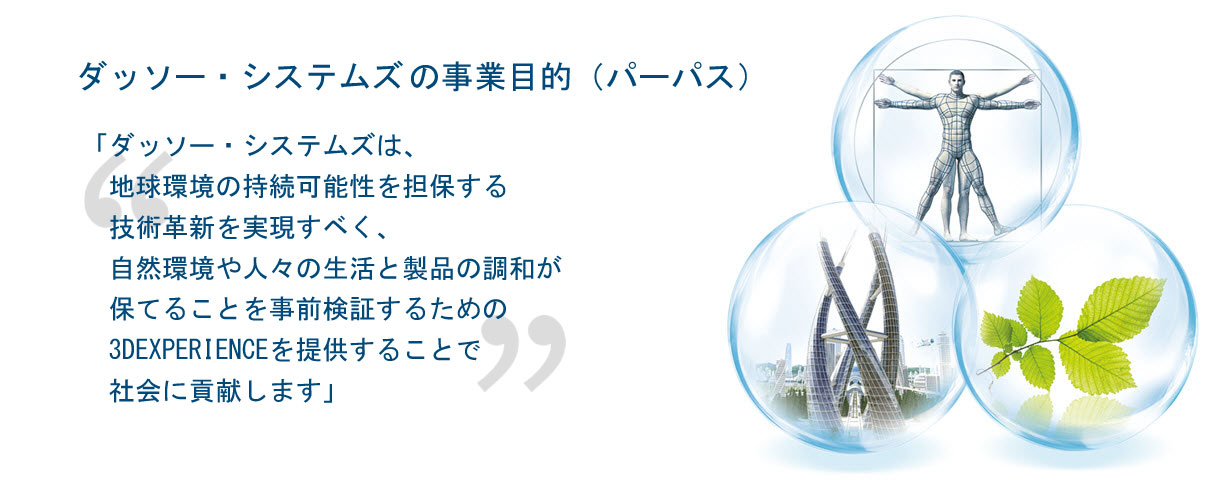 ダッソー・システムズの事業目的（パーパス）

「ダッソー・システムズは、
地球環境の持続可能性を担保する
技術革新を実現すべく、
自然環境や人々の生活と製品の調和が
保てることを事前検証するための
3DEXPERIENCEを提供することで
社会に貢献します」